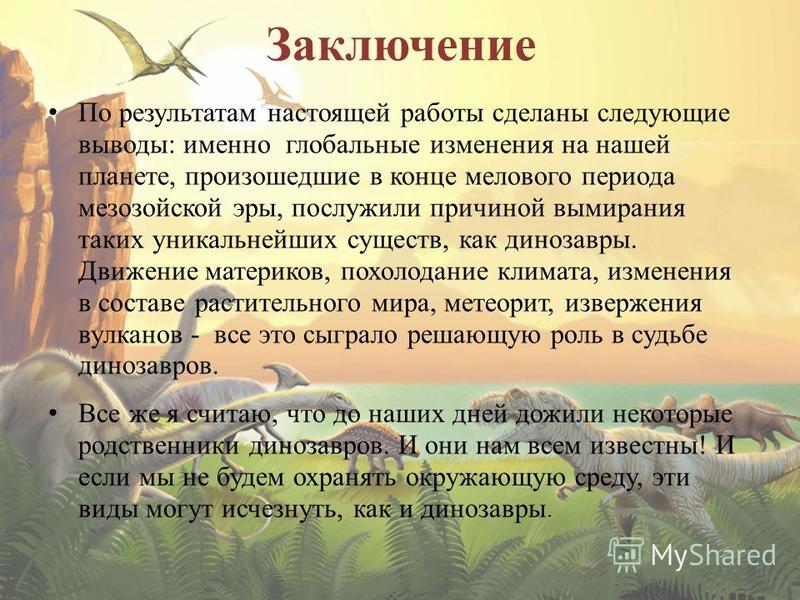 Заключение

• По результатам настоящей работы сделаны следующие выводы: именно глобальные изменения на нашей планете, произошедшие в конце мелового периода мезозойской эры, послужили причиной вымирания таких уникальнейших существ, как динозавры. Движение материков, похолодание климата, изменения в составе растительного мира, метеорит, извержения вулканов - все это сыграло решающую роль в судьбе динозавров.

• Все же я считаю, что до наших дней дожили некоторые родственники динозавров. И они нам всем известны! И если мы не будем охранять окружающую среду, эти виды могут исчезнуть, как и динозавры.

MyShared